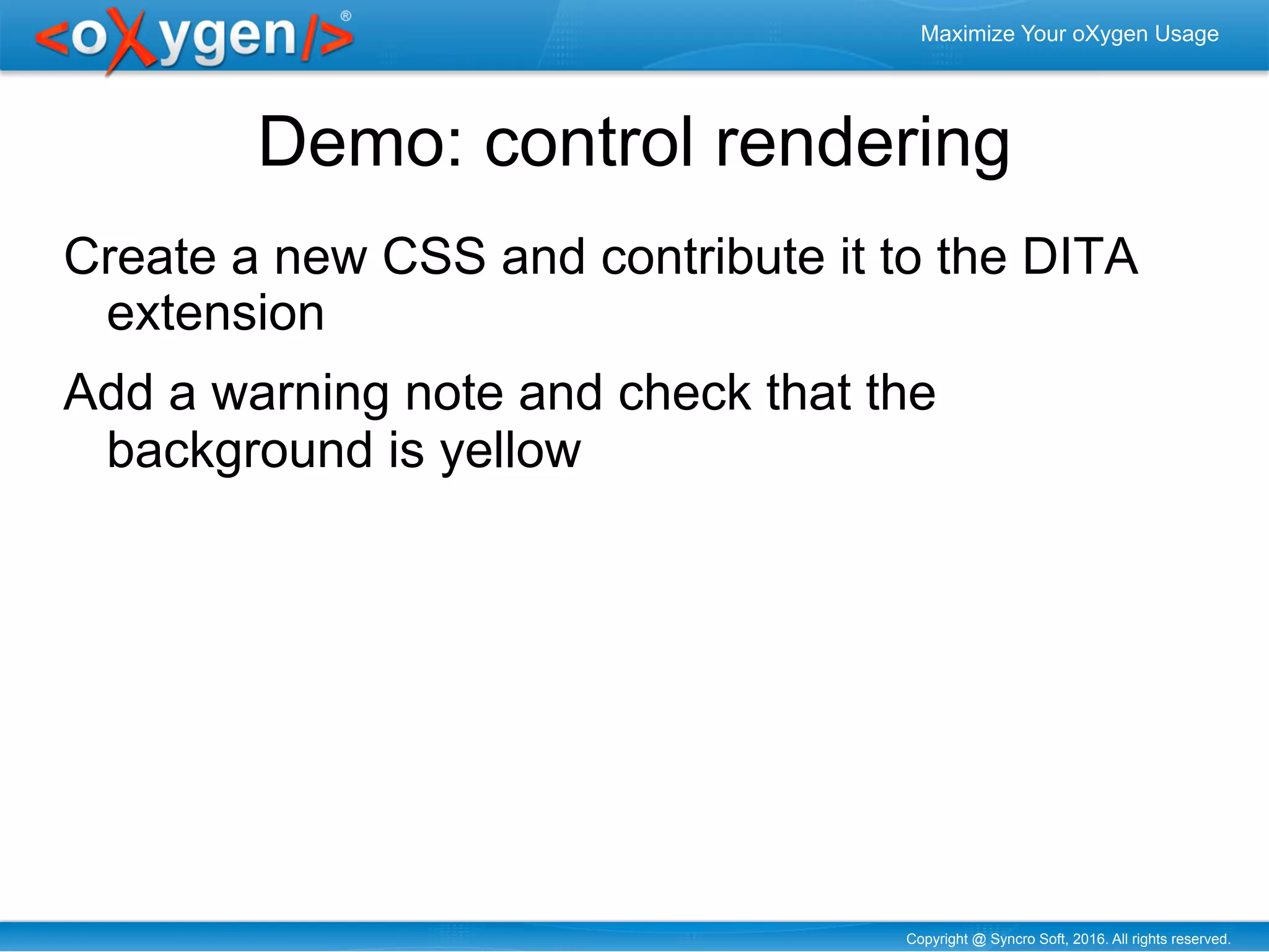 <oXygen/>®

Maximize Your oXygen Usage

Demo: control rendering

Create a new CSS and contribute it to the DITA extension

Add a warning note and check that the background is yellow

Copyright @ Syncro Soft, 2016. All rights reserved.